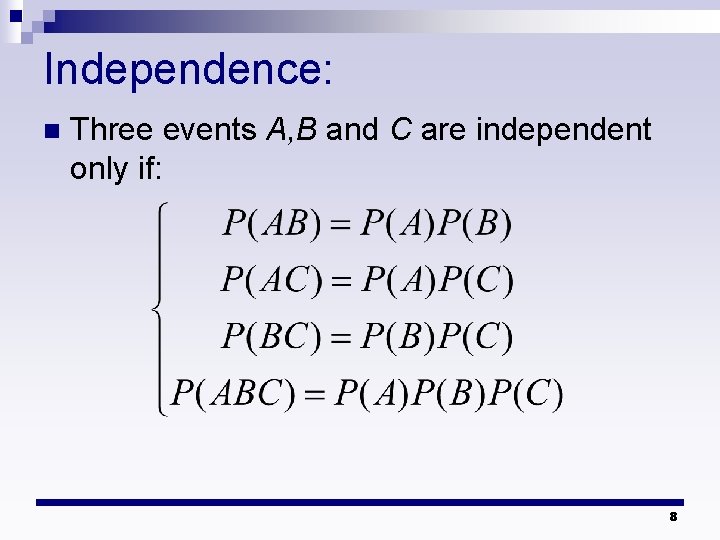 Independence:

Three events $A$,$B$ and $C$ are independent only if:

$$\begin{cases} P(AB) = P(A)P(B) \\ P(AC) = P(A)P(C) \\ P(BC) = P(B)P(C) \\ P(ABC) = P(A)P(B)P(C) \end{cases}$$

8